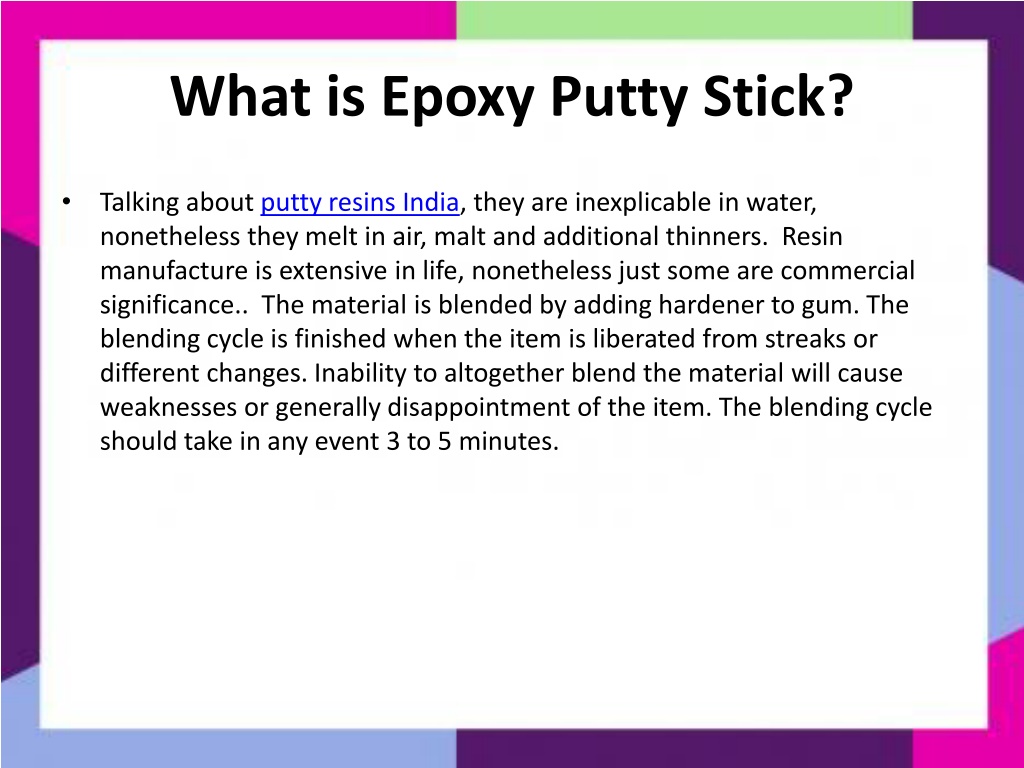 What is Epoxy Putty Stick?

• Talking about putty resins India, they are inexplicable in water, nonetheless they melt in air, malt and additional thinners. Resin manufacture is extensive in life, nonetheless just some are commercial significance.. The material is blended by adding hardener to gum. The blending cycle is finished when the item is liberated from streaks or different changes. Inability to altogether blend the material will cause weaknesses or generally disappointment of the item. The blending cycle should take in any event 3 to 5 minutes.